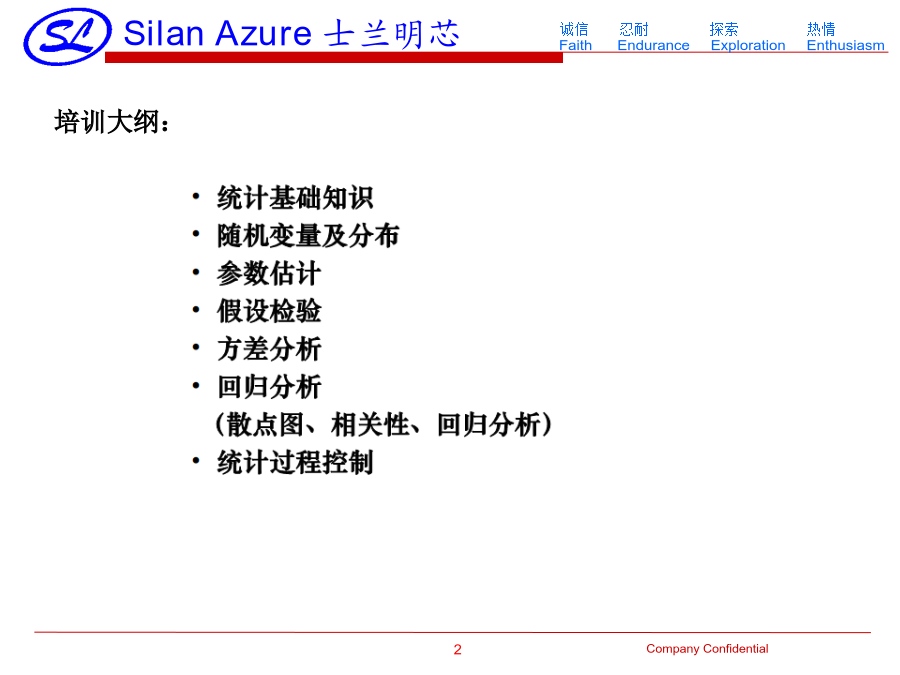 SL Silan Azure 士兰明芯

诚信 Faith 忍耐 Endurance 探索 Exploration 热情 Enthusiasm

培训大纲：

• 统计基础知识
• 随机变量及分布
• 参数估计
• 假设检验
• 方差分析
• 回归分析
（散点图、相关性、回归分析）
• 统计过程控制

2

Company Confidential